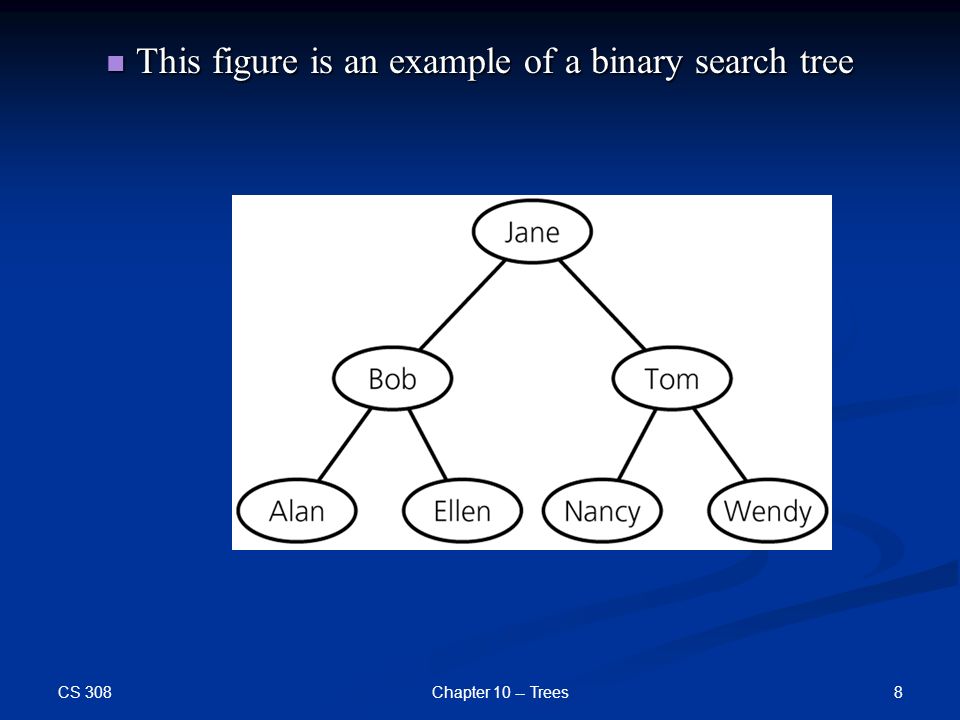 This figure is an example of a binary search tree

Jane

Bob

Tom

Alan

Ellen

Nancy

Wendy

CS 308

Chapter 10 -- Trees

8